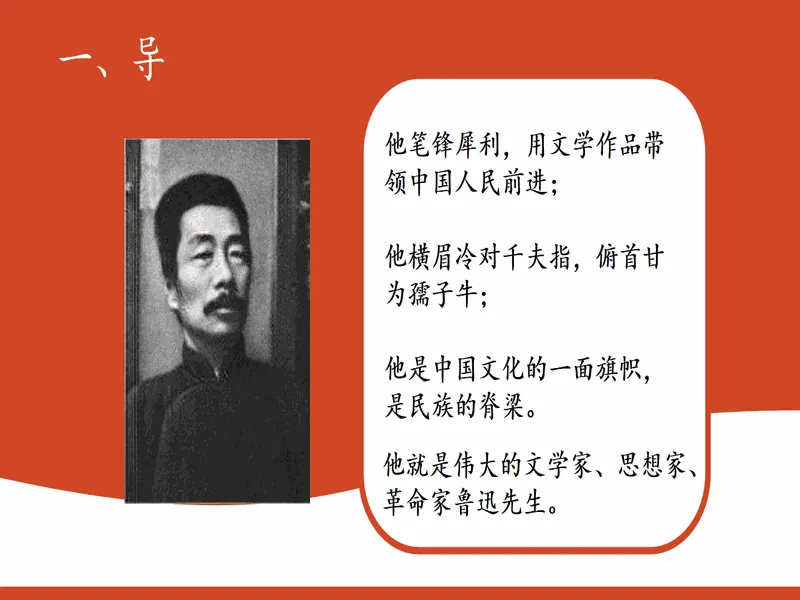 一、导

他笔锋犀利，用文学作品带领中国人民前进；

他横眉冷对千夫指，俯首甘为孺子牛；

他是中国文化的一面旗帜，是民族的脊梁。

他就是伟大的文学家、思想家、革命家鲁迅先生。